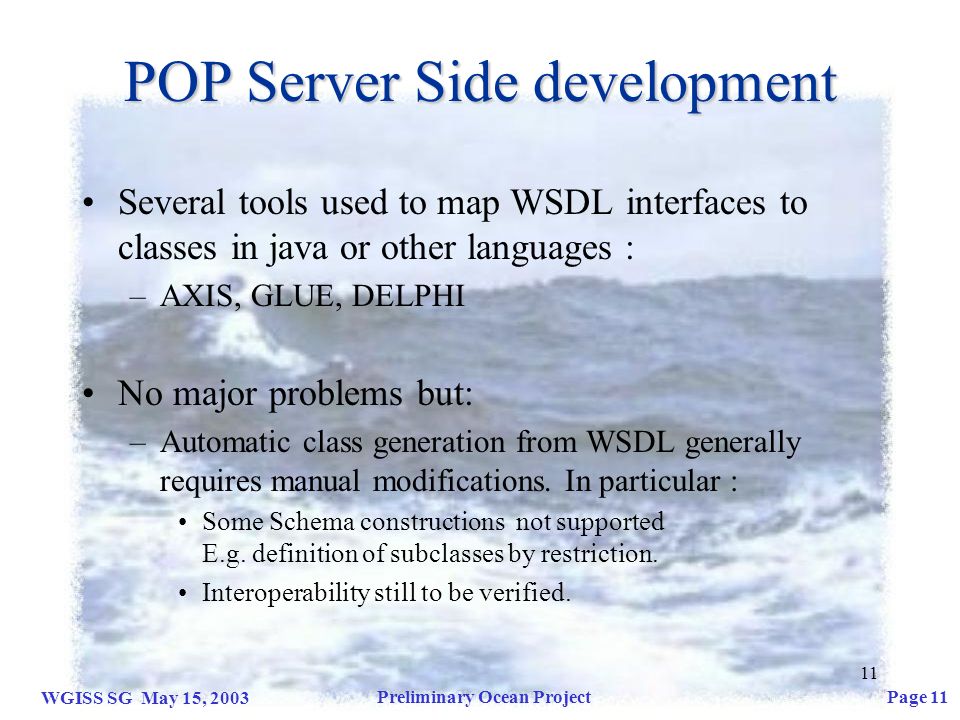 POP Server Side development

• Several tools used to map WSDL interfaces to classes in java or other languages :

– AXIS, GLUE, DELPHI

• No major problems but:

– Automatic class generation from WSDL generally requires manual modifications. In particular :

• Some Schema constructions not supported
E.g. definition of subclasses by restriction.

• Interoperability still to be verified.

11

WGISS SG May 15, 2003 Preliminary Ocean Project Page 11